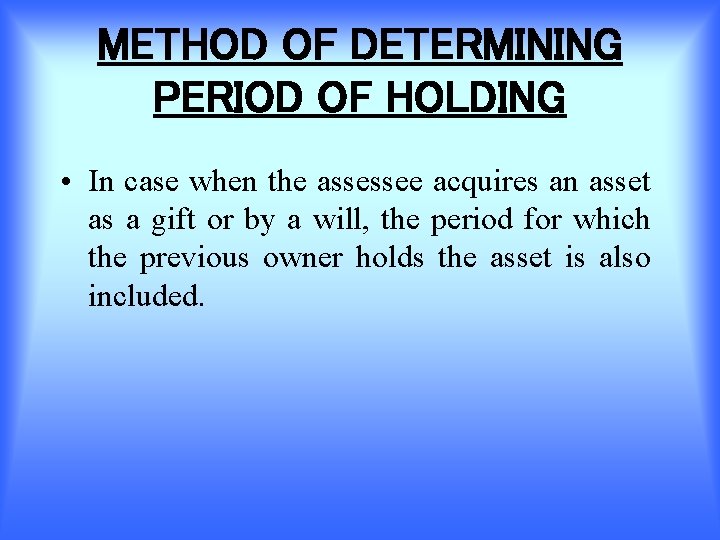 METHOD OF DETERMINING PERIOD OF HOLDING

• In case when the assessee acquires an asset as a gift or by a will, the period for which the previous owner holds the asset is also included.